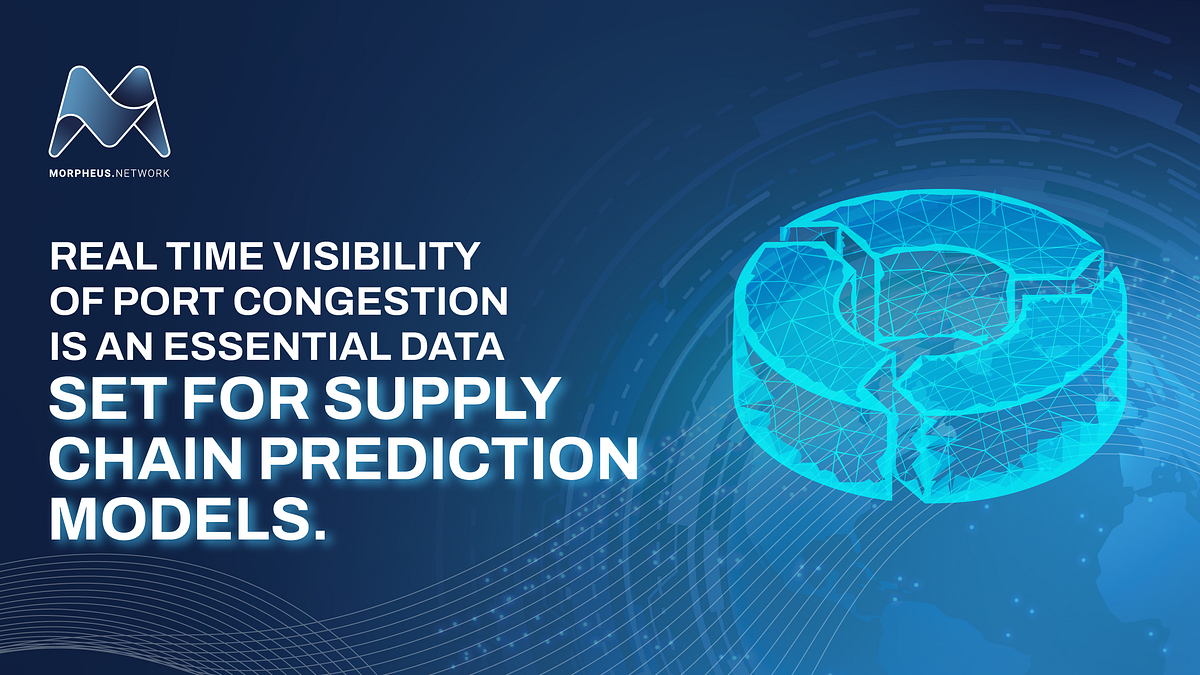 MORPHEUS.NETWORK

REAL TIME VISIBILITY OF PORT CONGESTION IS AN ESSENTIAL DATA SET FOR SUPPLY CHAIN PREDICTION MODELS.